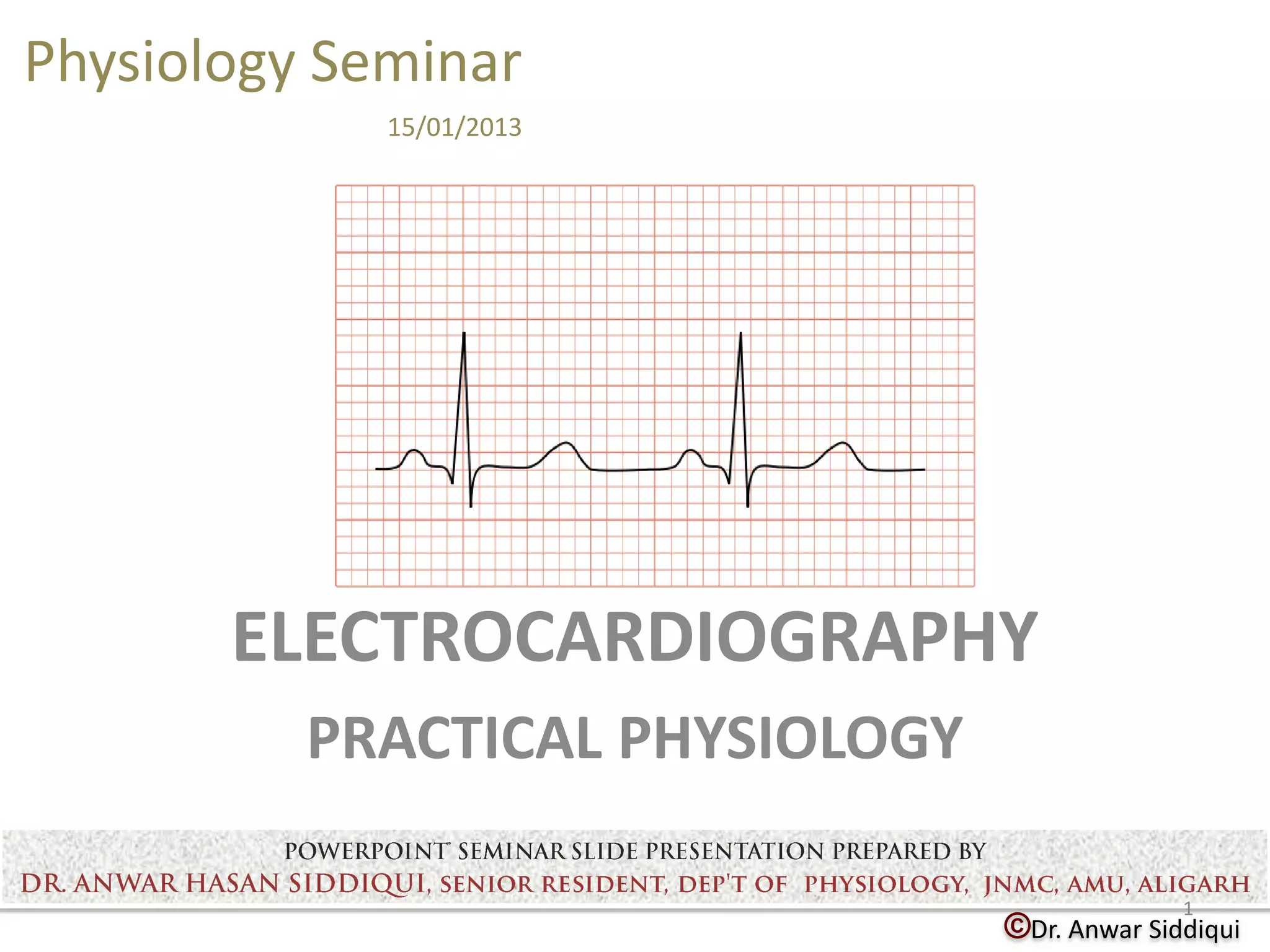 Physiology Seminar

15/01/2013

ELECTROCARDIOGRAPHY

PRACTICAL PHYSIOLOGY

POWERPOINT® SEMINAR SLIDE PRESENTATION PREPARED BY
DR. ANWAR HASAN SIDDIQUI, SENIOR RESIDENT, DEP'T OF PHYSIOLOGY, JNMC, AMU, ALIGARH

1

©Dr. Anwar Siddiqui